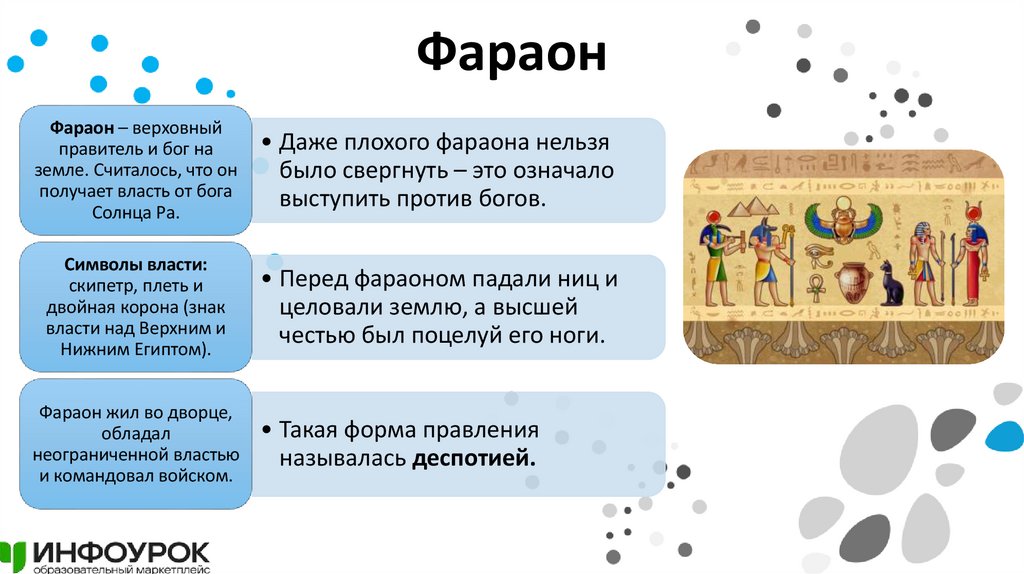 Фараон

Фараон – верховный правитель и бог на земле. Считалось, что он получает власть от бога Солнца Ра.

• Даже плохого фараона нельзя было свергнуть – это означало выступить против богов.

Символы власти: скипетр, плеть и двойная корона (знак власти над Верхним и Нижним Египтом).

• Перед фараоном падали ниц и целовали землю, а высшей честью был поцелуй его ноги.

Фараон жил во дворце, обладал неограниченной властью и командовал войском.

• Такая форма правления называлась деспотией.

ИНФОУРОК
образовательный маркетплейс